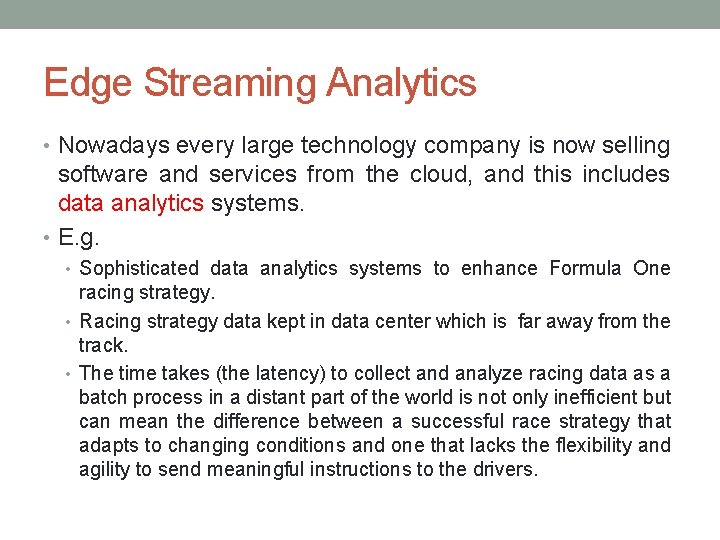 Edge Streaming Analytics

• Nowadays every large technology company is now selling software and services from the cloud, and this includes data analytics systems.

• E.g.

• Sophisticated data analytics systems to enhance Formula One racing strategy.

• Racing strategy data kept in data center which is far away from the track.

• The time takes (the latency) to collect and analyze racing data as a batch process in a distant part of the world is not only inefficient but can mean the difference between a successful race strategy that adapts to changing conditions and one that lacks the flexibility and agility to send meaningful instructions to the drivers.